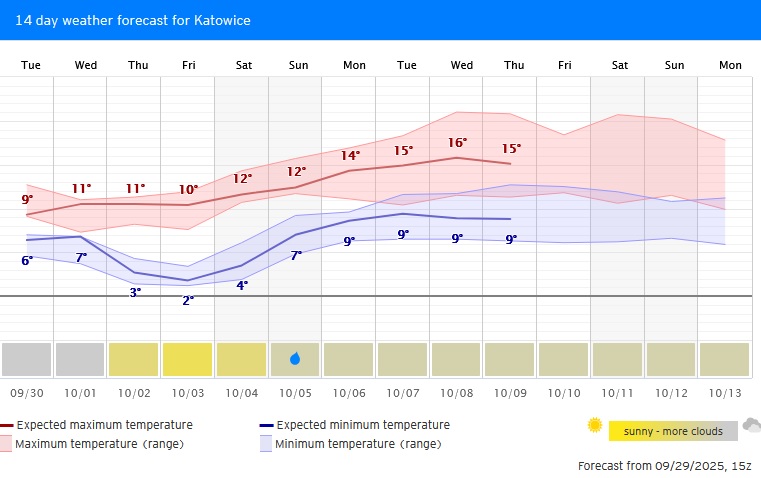 14 day weather forecast for Katowice

Tue Wed Thu Fri Sat Sun Mon Tue Wed Thu Fri Sat Sun Mon

9° 11° 11° 10° 12° 12° 14° 15° 16° 15°

6° 7° 3° 2° 4° 7° 9° 9° 9° 9°

09/30 10/01 10/02 10/03 10/04 10/05 10/06 10/07 10/08 10/09 10/10 10/11 10/12 10/13

Expected maximum temperature
Maximum temperature (range)
Expected minimum temperature
Minimum temperature (range)
sunny - more clouds

Forecast from 09/29/2025, 15z